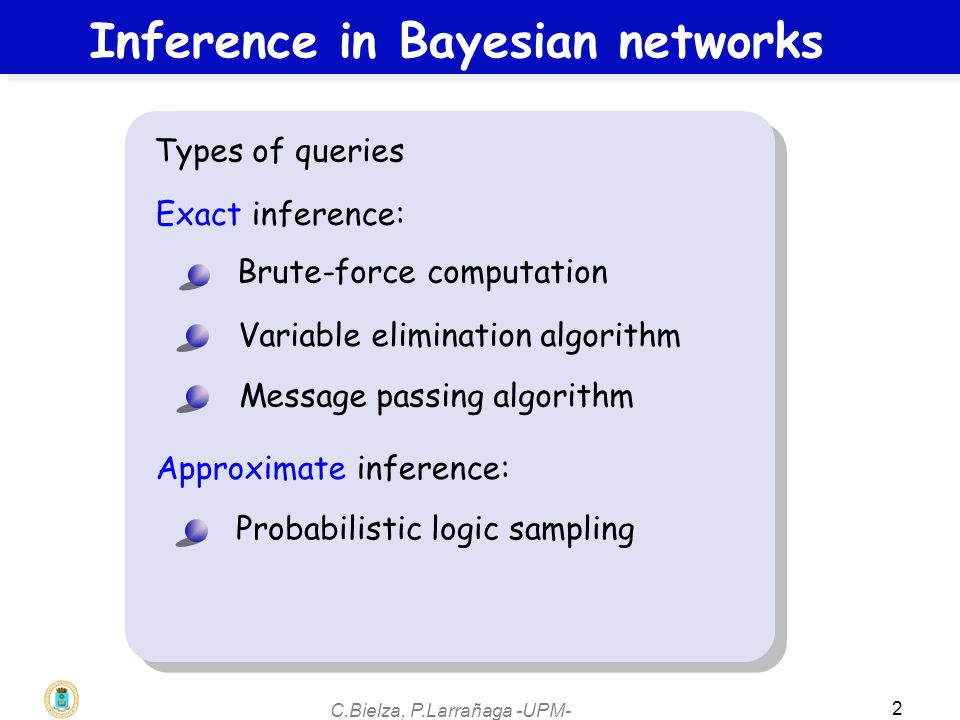 Inference in Bayesian networks

Types of queries

Exact inference:

Brute-force computation

Variable elimination algorithm

Message passing algorithm

Approximate inference:

Probabilistic logic sampling

C.Bielza, P.Larrañaga -UPM-

2